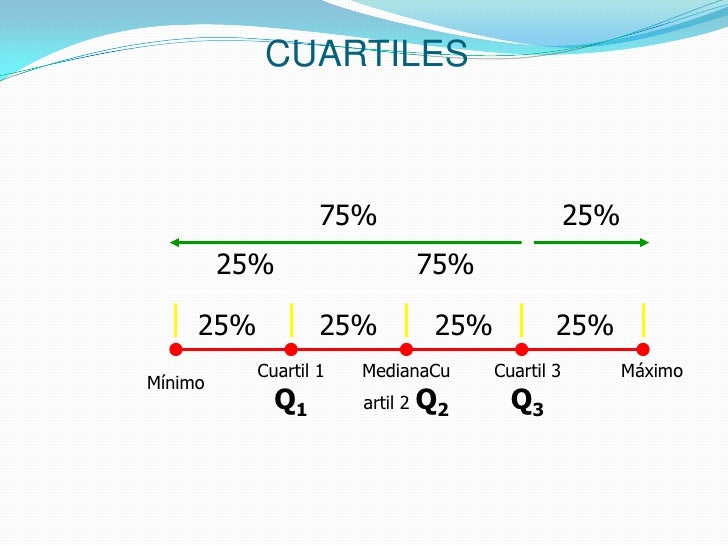 CUARTILES

75%

25%

25%

75%

25%

25%

25%

25%

Mínimo

Cuartil 1 $Q_1$

MedianaCuartil 2 $Q_2$

Cuartil 3 $Q_3$

Máximo